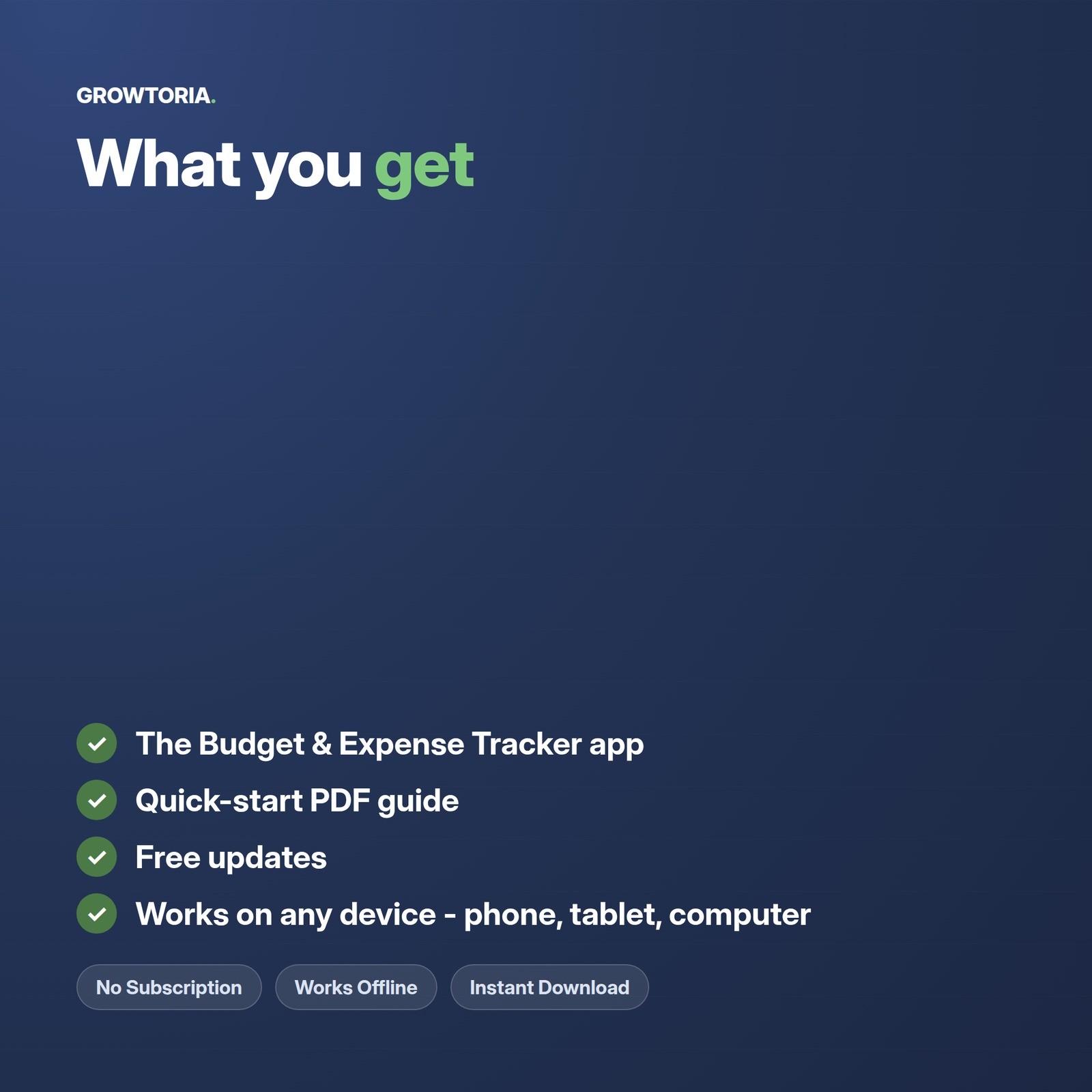 GROWTORIA.

What you get

The Budget & Expense Tracker app
Quick-start PDF guide
Free updates
Works on any device - phone, tablet, computer

No Subscription
Works Offline
Instant Download